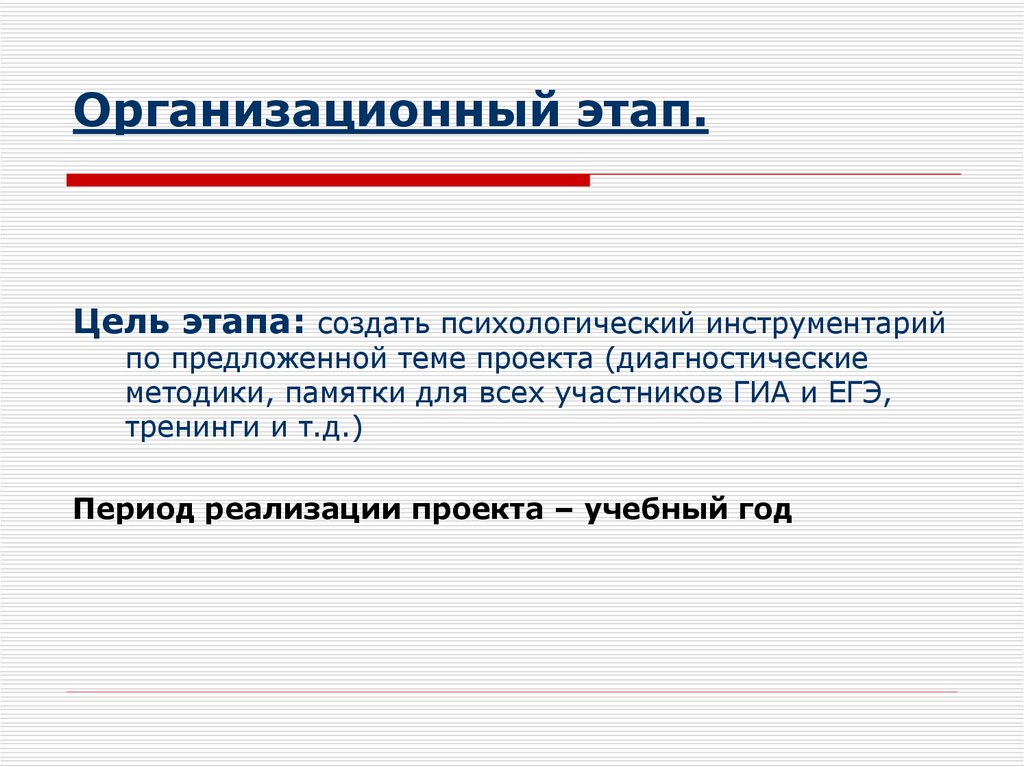 Организационный этап.

Цель этапа: создать психологический инструментарий по предложенной теме проекта (диагностические методики, памятки для всех участников ГИА и ЕГЭ, тренинги и т.д.)

Период реализации проекта – учебный год